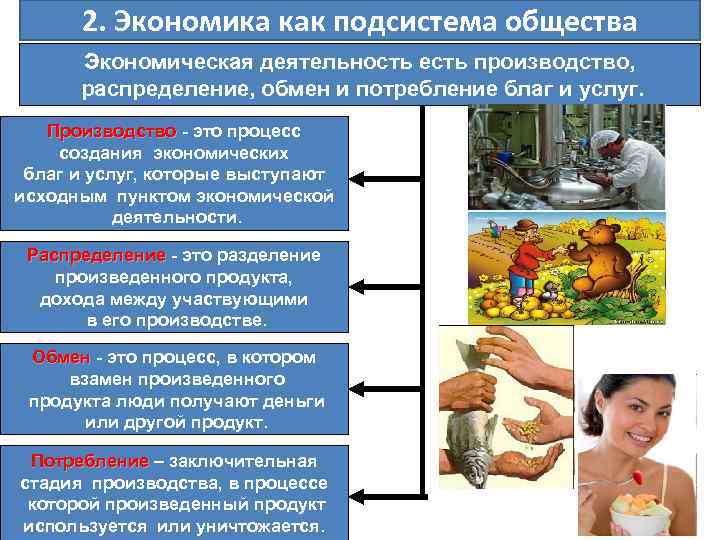 2. Экономика как подсистема общества

Экономическая деятельность есть производство, распределение, обмен и потребление благ и услуг.

Производство - это процесс создания экономических благ и услуг, которые выступают исходным пунктом экономической деятельности.

Распределение - это разделение произведенного продукта, дохода между участвующими в его производстве.

Обмен - это процесс, в котором взамен произведенного продукта люди получают деньги или другой продукт.

Потребление – заключительная стадия производства, в процессе которой произведенный продукт используется или уничтожается.